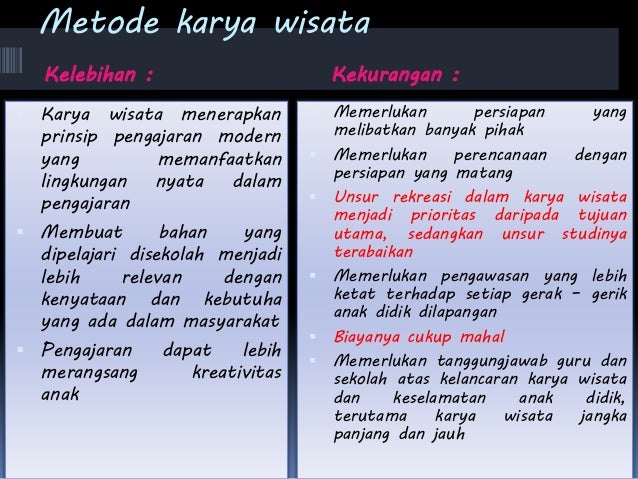 Metode karya wisata

Kelebihan :

Karya wisata menerapkan prinsip pengajaran modern yang memanfaatkan lingkungan nyata dalam pengajaran

Membuat bahan yang dipelajari disekolah menjadi lebih relevan dengan kenyataan dan kebutuha yang ada dalam masyarakat

Pengajaran dapat lebih merangsang kreativitas anak

Kekurangan :

Memerlukan persiapan yang melibatkan banyak pihak

Memerlukan perencanaan dengan persiapan yang matang

Unsur rekreasi dalam karya wisata menjadi prioritas daripada tujuan utama, sedangkan unsur studinya terabaikan

Memerlukan pengawasan yang lebih ketat terhadap setiap gerak – gerik anak didik dilapangan

Biayanya cukup mahal

Memerlukan tanggungjawab guru dan sekolah atas kelancaran karya wisata dan keselamatan anak didik, terutama karya wisata jangka panjang dan jauh